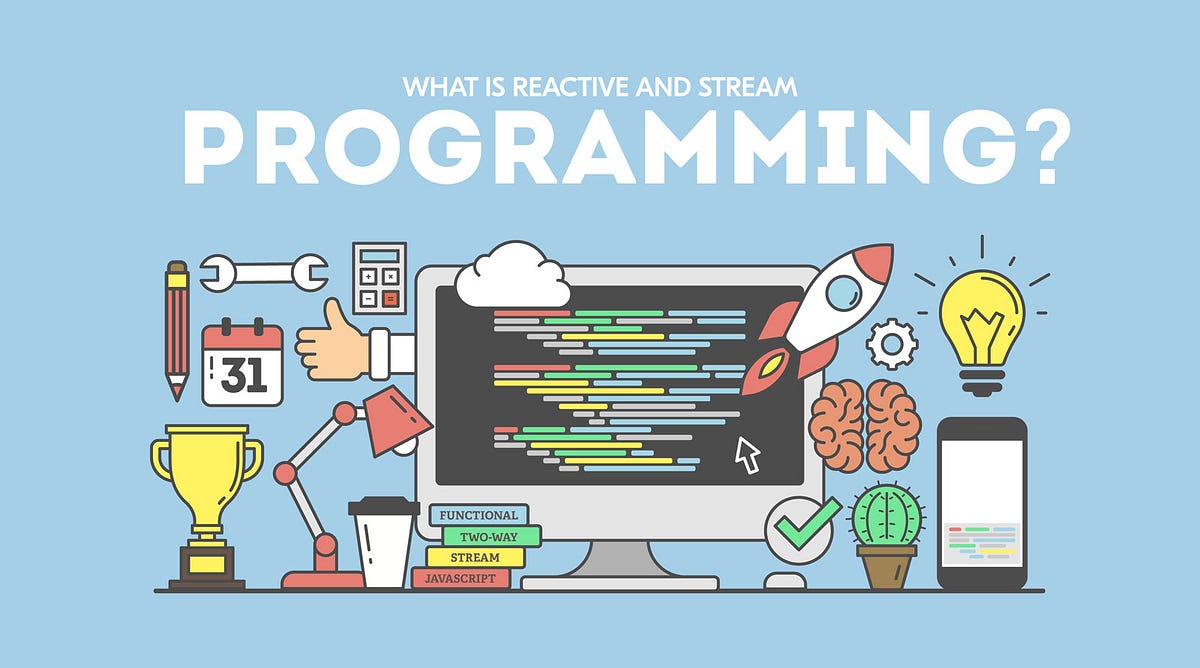 WHAT IS REACTIVE AND STREAM
PROGRAMMING?

31

FUNCTIONAL
TWO-WAY
STREAM
JAVASCRIPT